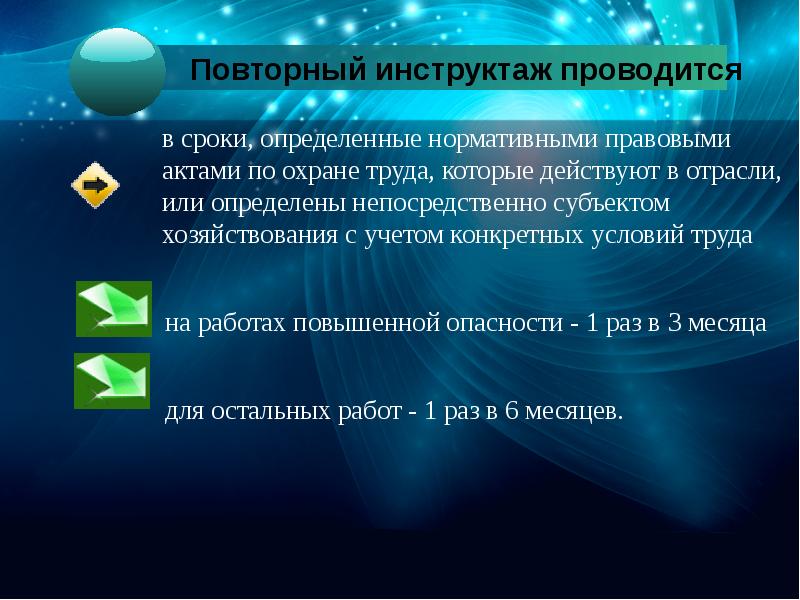 Повторный инструктаж проводится

в сроки, определенные нормативными правовыми актами по охране труда, которые действуют в отрасли, или определены непосредственно субъектом хозяйствования с учетом конкретных условий труда

на работах повышенной опасности - 1 раз в 3 месяца

для остальных работ - 1 раз в 6 месяцев.